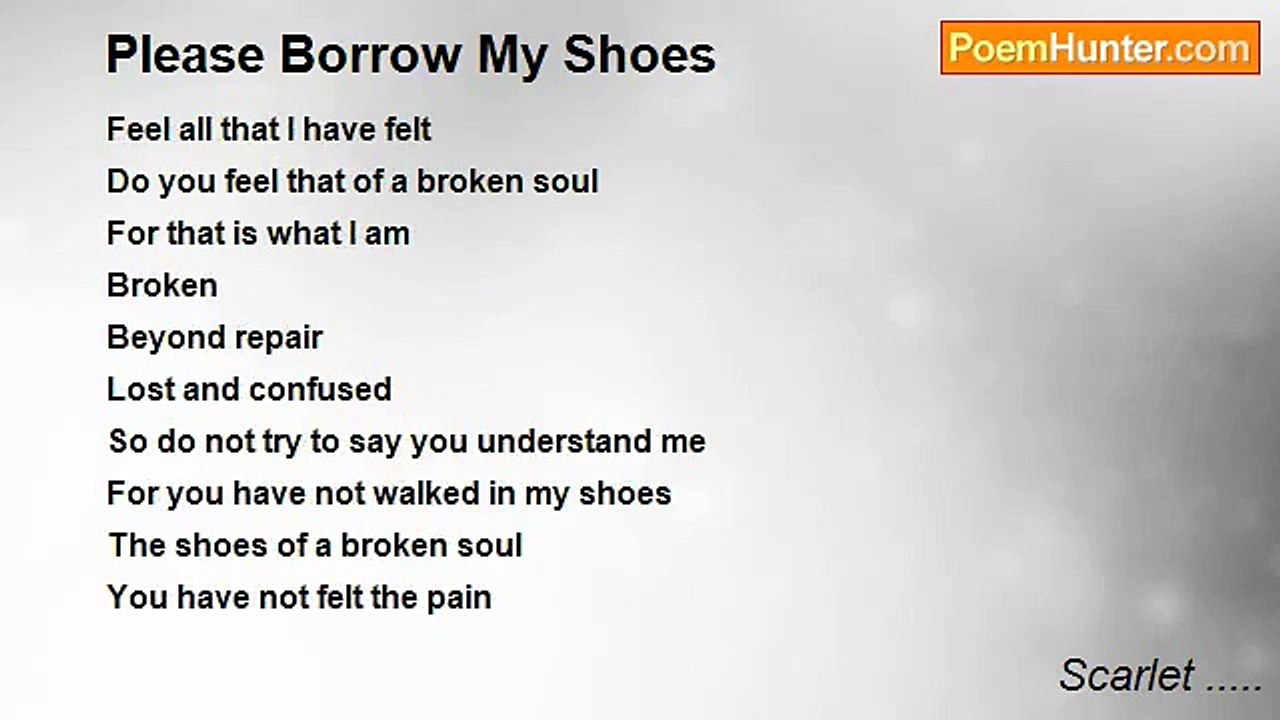 Please Borrow My Shoes

PoemHunter.com

Feel all that I have felt
Do you feel that of a broken soul
For that is what I am
Broken
Beyond repair
Lost and confused
So do not try to say you understand me
For you have not walked in my shoes
The shoes of a broken soul
You have not felt the pain

Scarlet .....